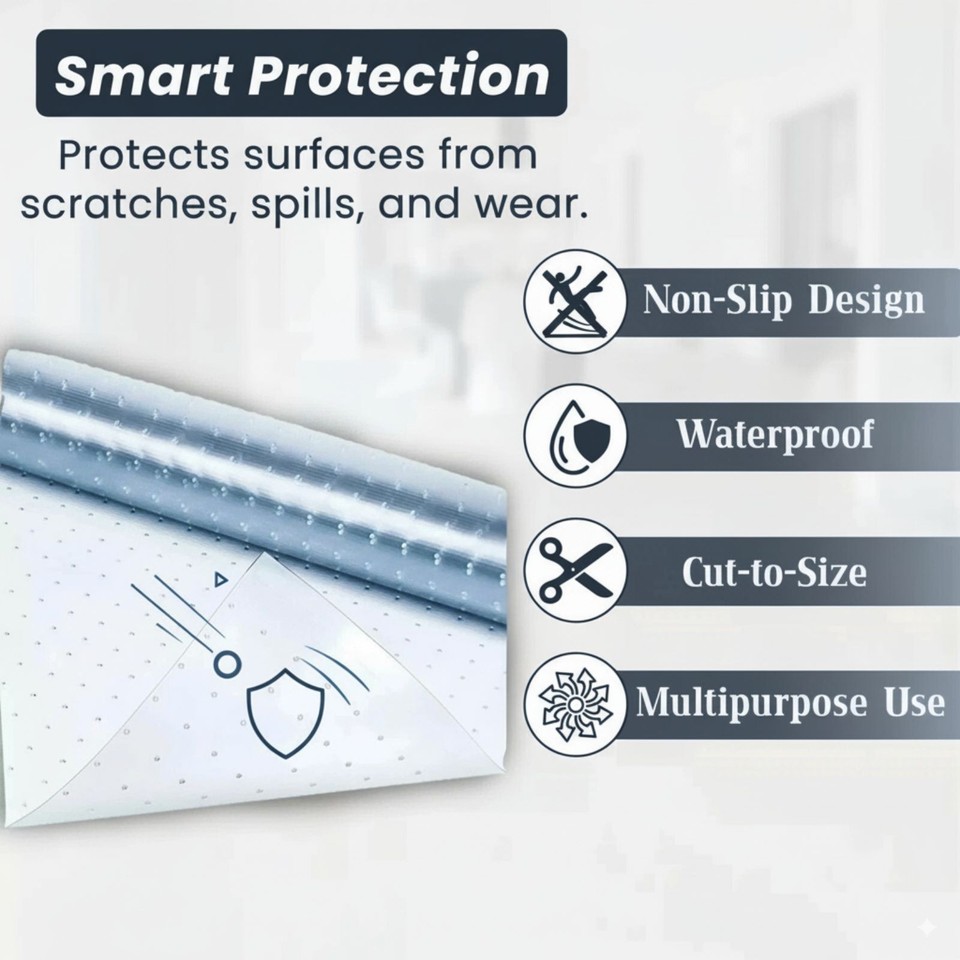 Smart Protection

Protects surfaces from scratches, spills, and wear.

Non-Slip Design

Waterproof

Cut-to-Size

Multipurpose Use